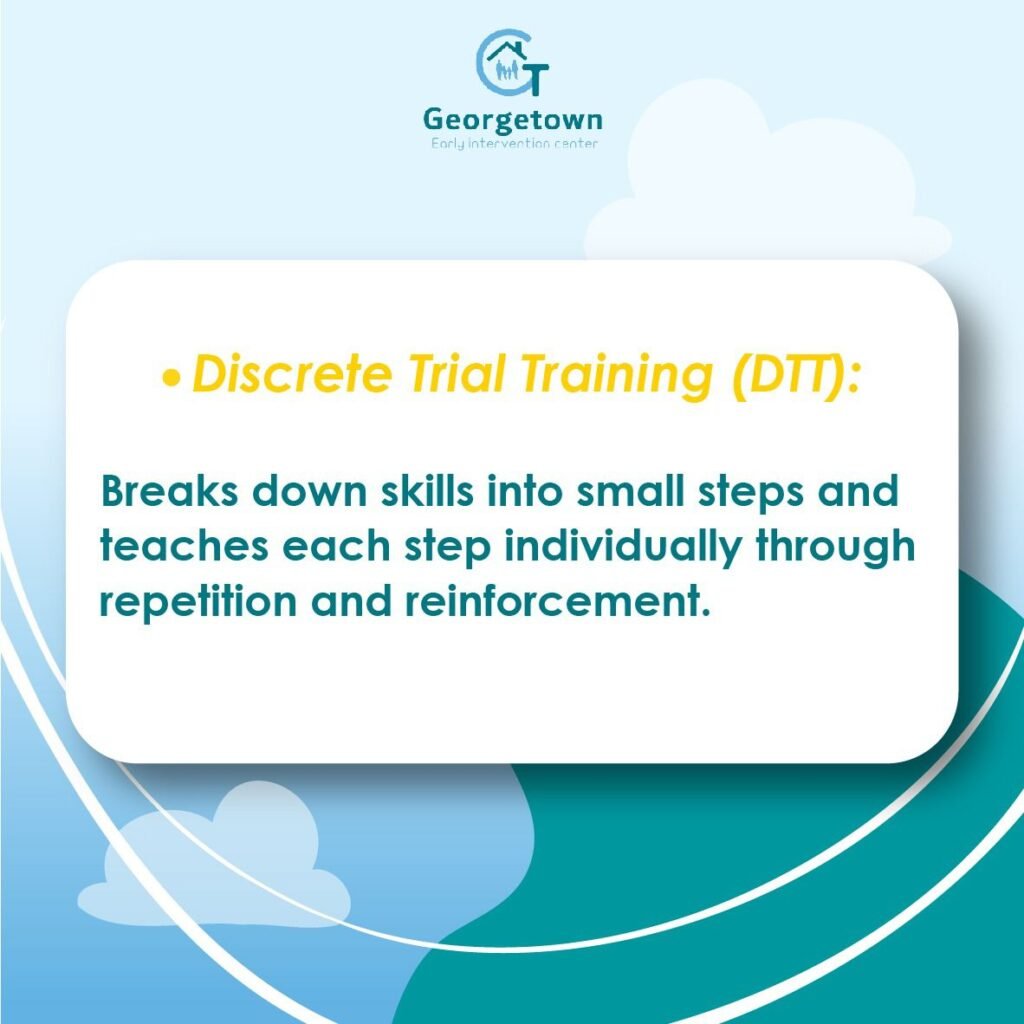 GT

Georgetown

Early intervention center

• Discrete Trial Training (DTT):

Breaks down skills into small steps and teaches each step individually through repetition and reinforcement.